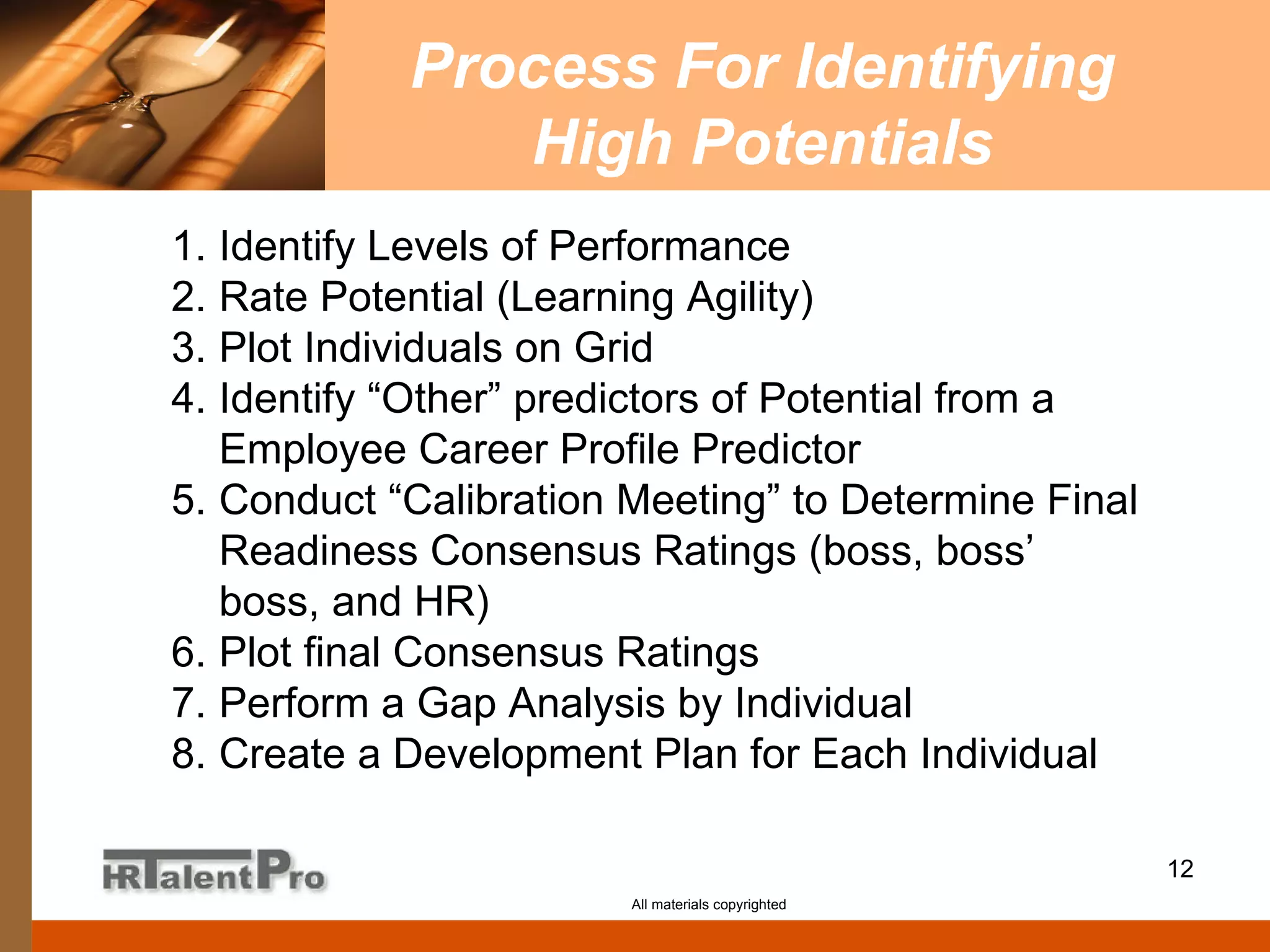 Process For Identifying High Potentials

1. Identify Levels of Performance
2. Rate Potential (Learning Agility)
3. Plot Individuals on Grid
4. Identify “Other” predictors of Potential from a Employee Career Profile Predictor
5. Conduct “Calibration Meeting” to Determine Final Readiness Consensus Ratings (boss, boss’ boss, and HR)
6. Plot final Consensus Ratings
7. Perform a Gap Analysis by Individual
8. Create a Development Plan for Each Individual

HRTalentPro

12

All materials copyrighted